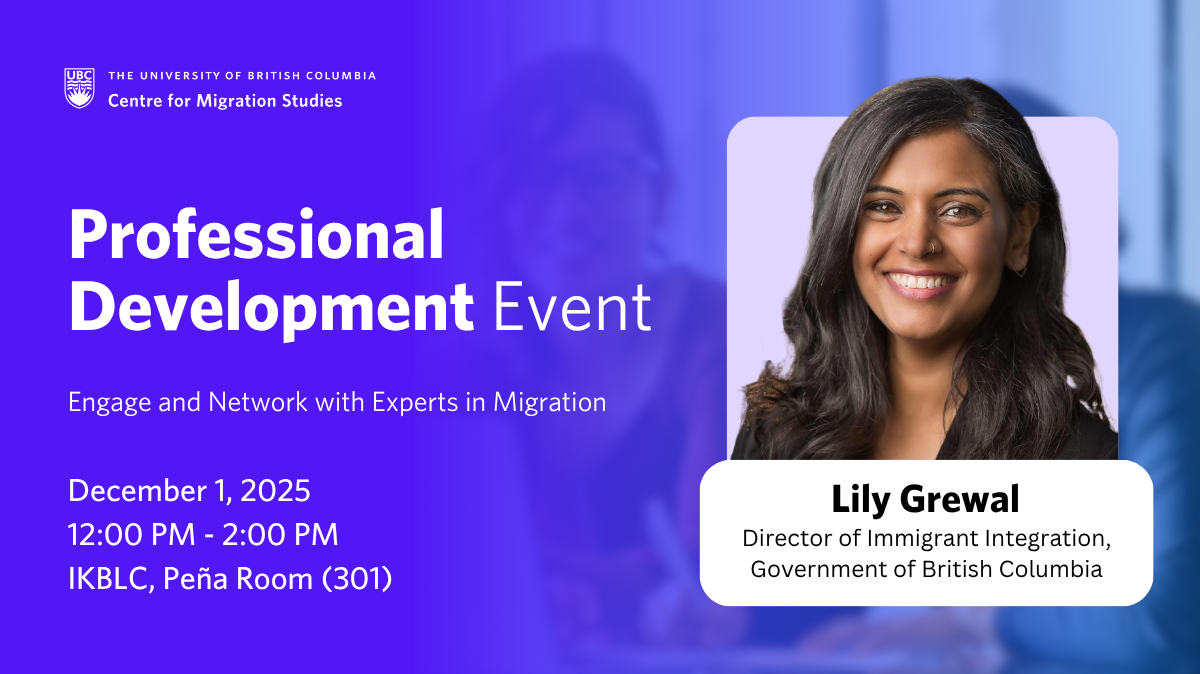 UBC THE UNIVERSITY OF BRITISH COLUMBIA
Centre for Migration Studies

Professional Development Event

Engage and Network with Experts in Migration

December 1, 2025
12:00 PM - 2:00 PM
IKBLC, Peña Room (301)

Lily Grewal
Director of Immigrant Integration, Government of British Columbia